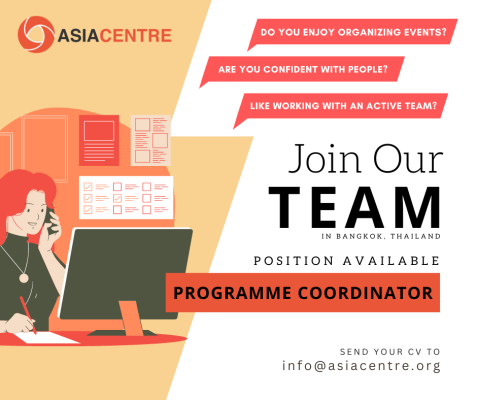 ASIACENTRE

DO YOU ENJOY ORGANIZING EVENTS?

ARE YOU CONFIDENT WITH PEOPLE?

LIKE WORKING WITH AN ACTIVE TEAM?

Join Our
TEAM
IN BANGKOK, THAILAND

POSITION AVAILABLE

PROGRAMME COORDINATOR

SEND YOUR CV TO
info@asiacentre.org